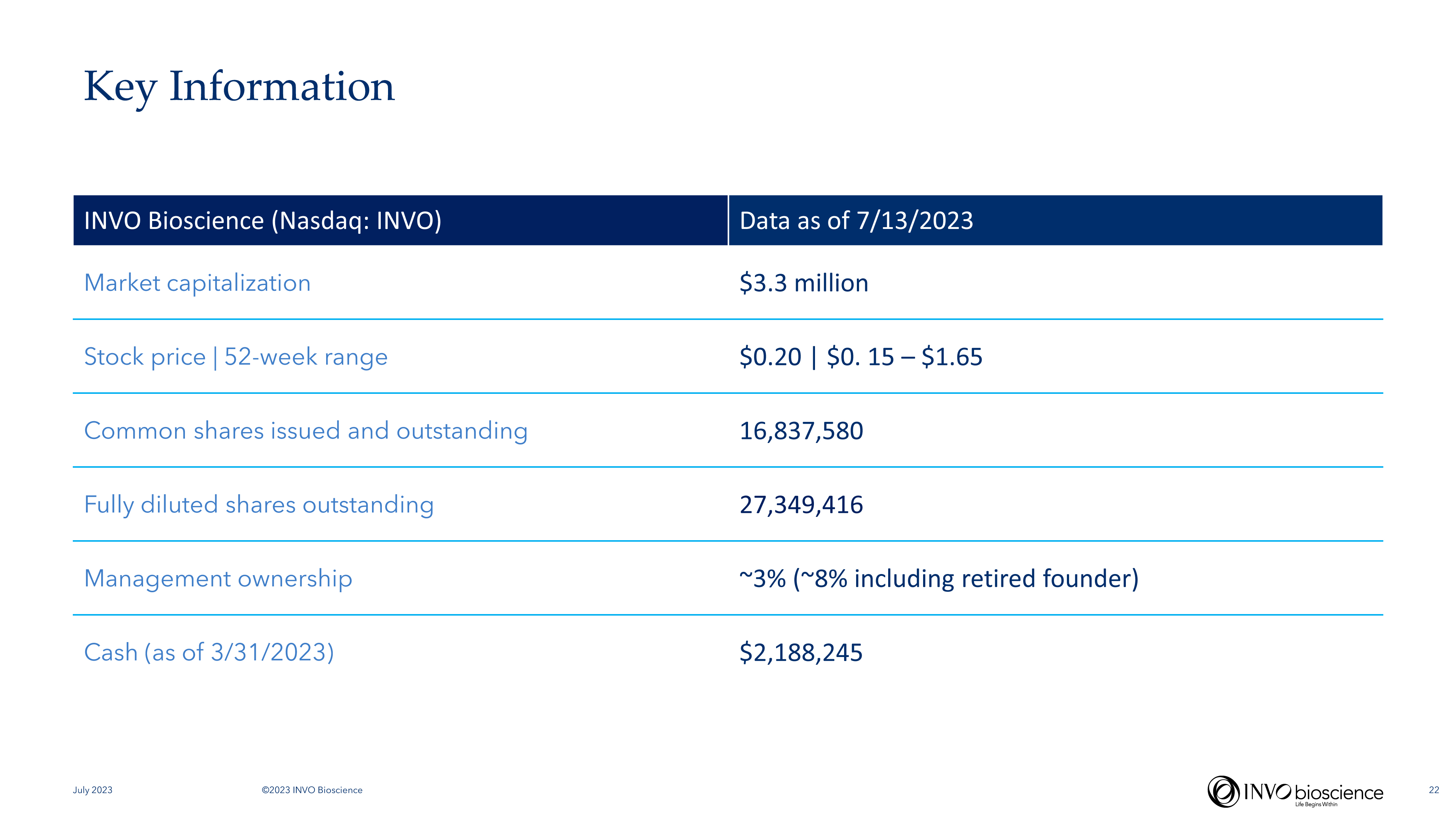 Key Information

| INVO Bioscience (Nasdaq: INVO) | Data as of 7/13/2023 |
|---|---|
| Market capitalization | \$3.3 million |
| Stock price \| 52-week range | \$0.20 \| \$0. 15 – \$1.65 |
| Common shares issued and outstanding | 16,837,580 |
| Fully diluted shares outstanding | 27,349,416 |
| Management ownership | ~3% (~8% including retired founder) |
| Cash (as of 3/31/2023) | \$2,188,245 |

July 2023

©2023 INVO Bioscience

INVO bioscience
Life Begins Within

22